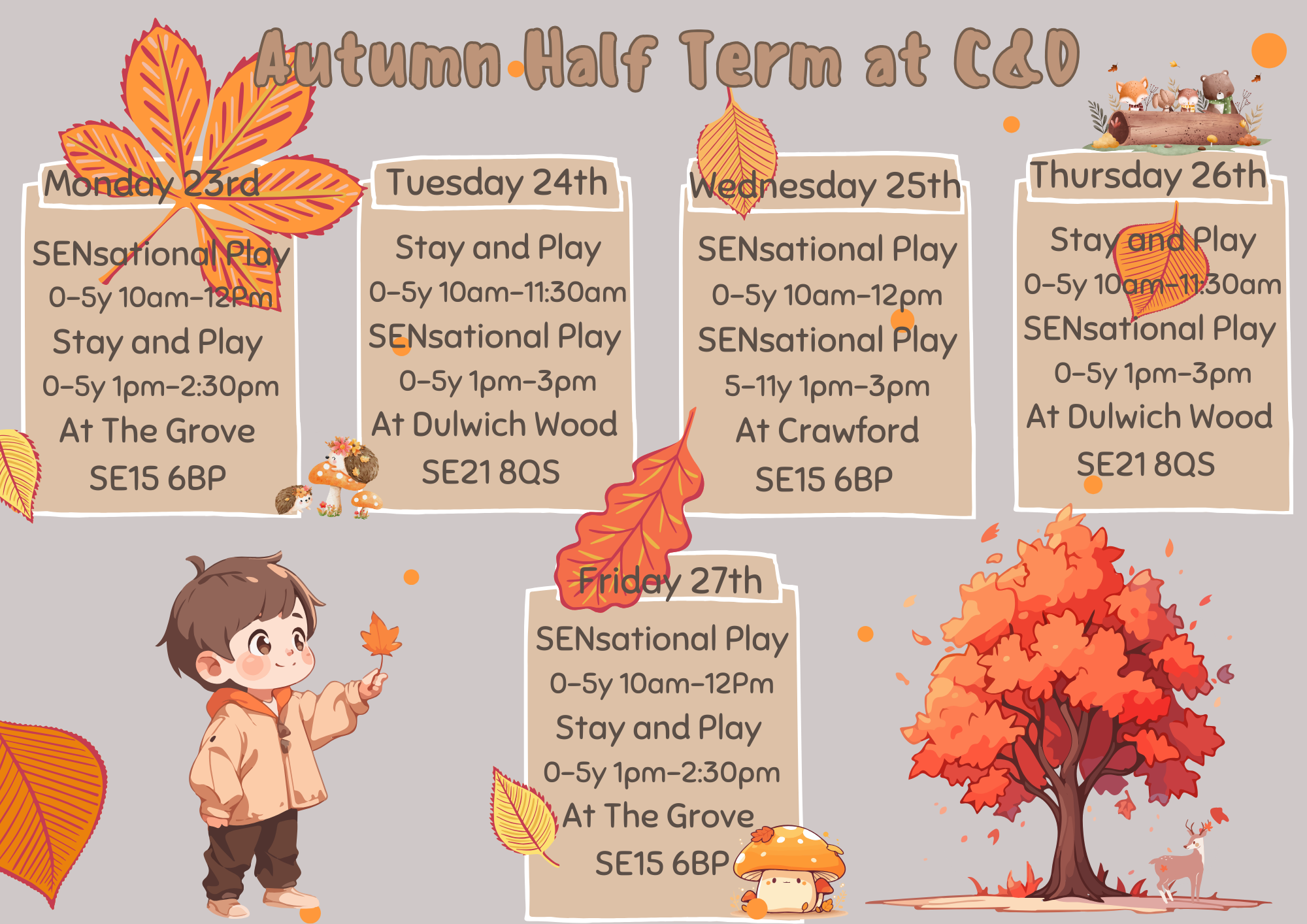 Autumn Half Term at C&D

Monday 23rd

SENsational Play
0-5y 10am-12Pm
Stay and Play
0-5y 1pm-2:30pm
At The Grove
SE15 6BP

Tuesday 24th

Stay and Play
0-5y 10am-11:30am
SENsational Play
0-5y 1pm-3pm
At Dulwich Wood
SE21 8QS

Wednesday 25th

SENsational Play
0-5y 10am-12pm
SENsational Play
5-11y 1pm-3pm
At Crawford
SE15 6BP

Thursday 26th

Stay and Play
0-5y 10am-11:30am
SENsational Play
0-5y 1pm-3pm
At Dulwich Wood
SE21 8QS

Friday 27th

SENsational Play
0-5y 10am-12Pm
Stay and Play
0-5y 1pm-2:30pm
At The Grove
SE15 6BP